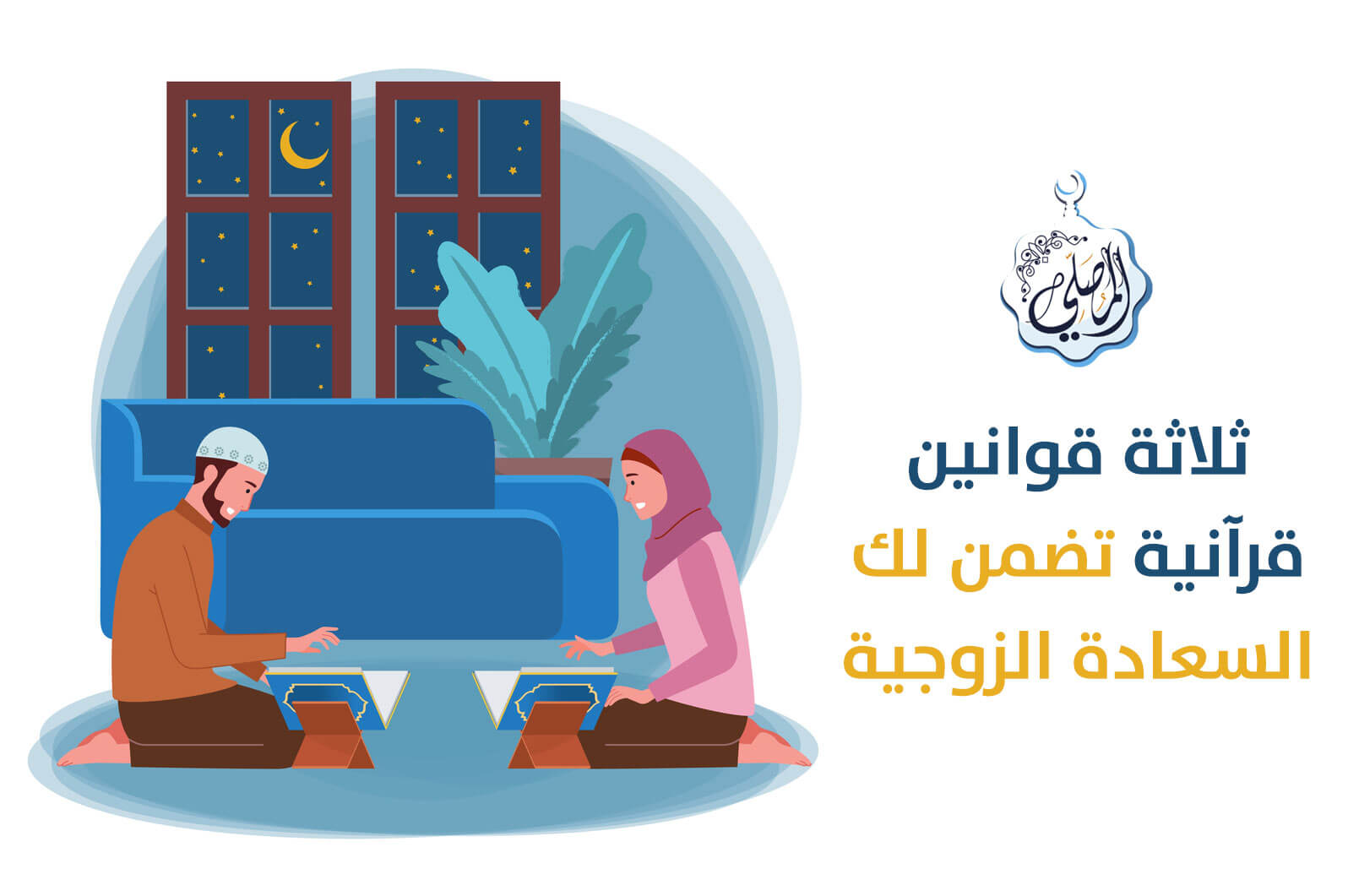 المصلي

ثلاثة قوانين
قرآنية تضمن لك
السعادة الزوجية